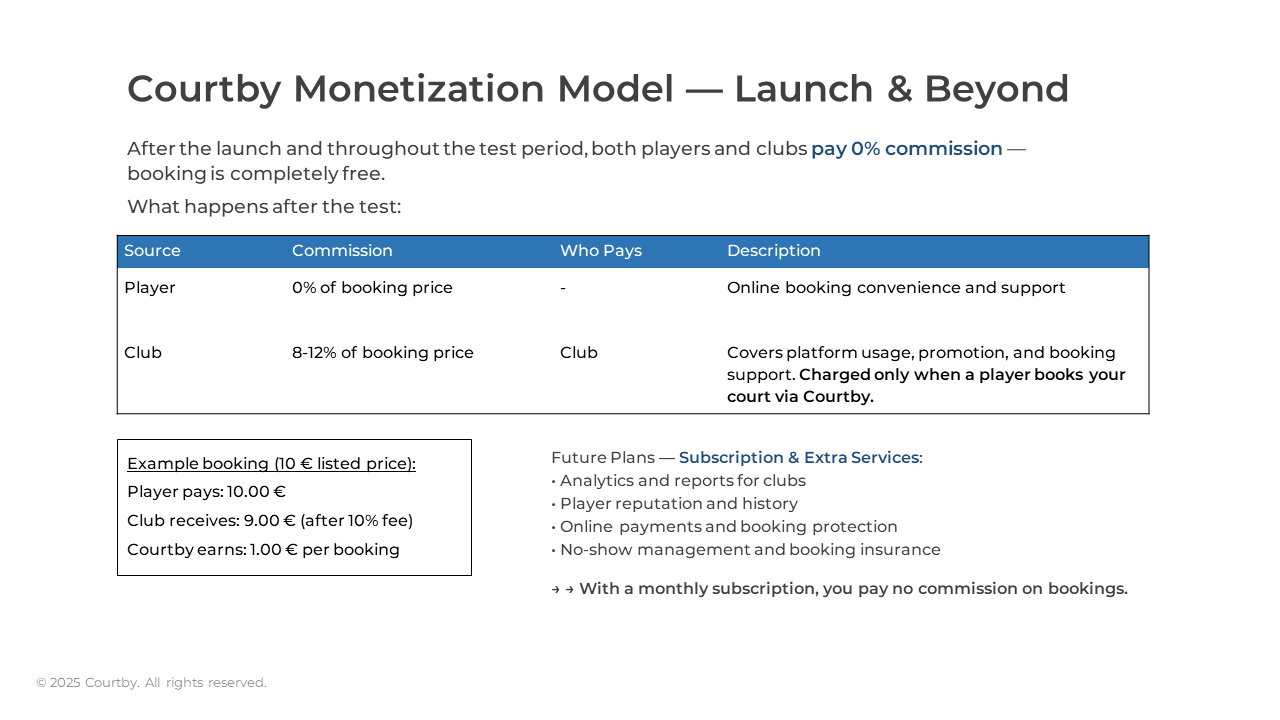 Courtby Monetization Model — Launch & Beyond

After the launch and throughout the test period, both players and clubs pay 0% commission — booking is completely free.

What happens after the test:

| Source | Commission | Who Pays | Description |
|---|---|---|---|
| Player | 0% of booking price | - | Online booking convenience and support |
| Club | 8-12% of booking price | Club | Covers platform usage, promotion, and booking support. Charged only when a player books your court via Courtby. |

Example booking (10 € listed price):
Player pays: 10.00 €
Club receives: 9.00 € (after 10% fee)
Courtby earns: 1.00 € per booking

Future Plans — Subscription & Extra Services:
• Analytics and reports for clubs
• Player reputation and history
• Online payments and booking protection
• No-show management and booking insurance

→ → With a monthly subscription, you pay no commission on bookings.

© 2025 Courtby. All rights reserved.